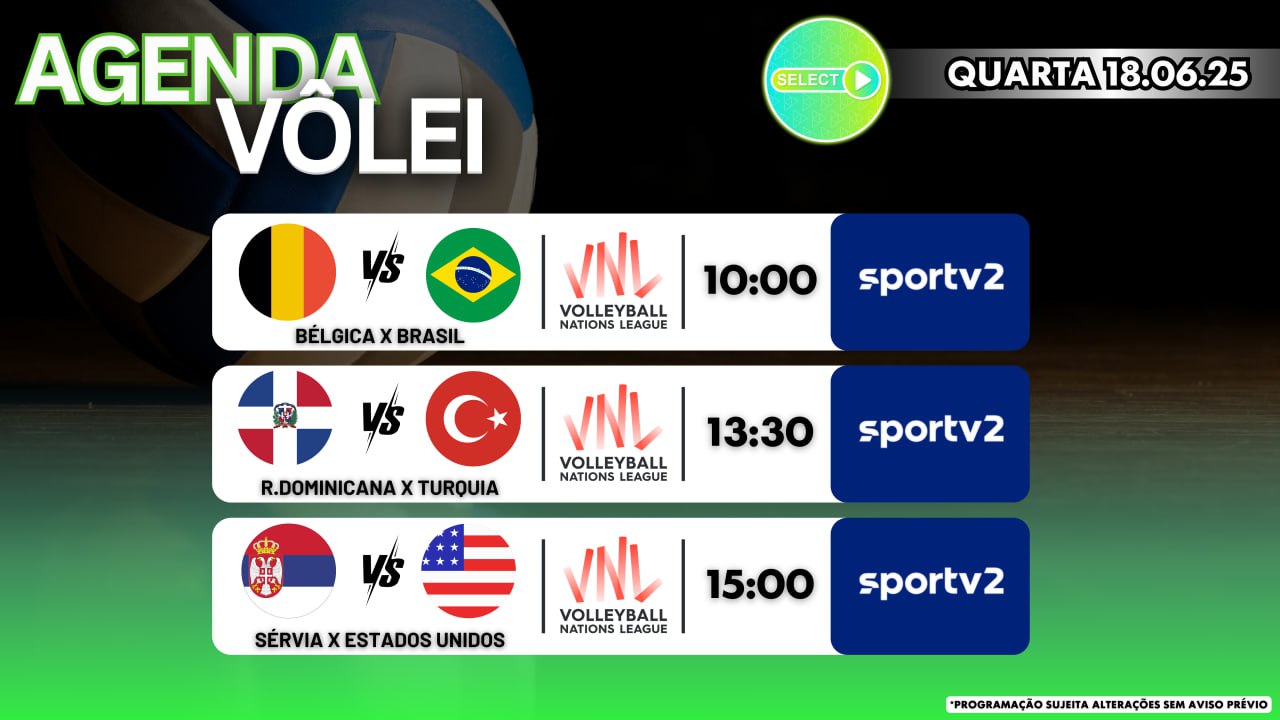 AGENDA VÔLEI

SELECT

QUARTA 18.06.25

VS
BÉLGICA X BRASIL
VNL VOLLEYBALL NATIONS LEAGUE
10:00
sportv2

VS
R.DOMINICANA X TURQUIA
VNL VOLLEYBALL NATIONS LEAGUE
13:30
sportv2

VS
SÉRVIA X ESTADOS UNIDOS
VNL VOLLEYBALL NATIONS LEAGUE
15:00
sportv2

*PROGRAMAÇÃO SUJEITA ALTERAÇÕES SEM AVISO PRÉVIO